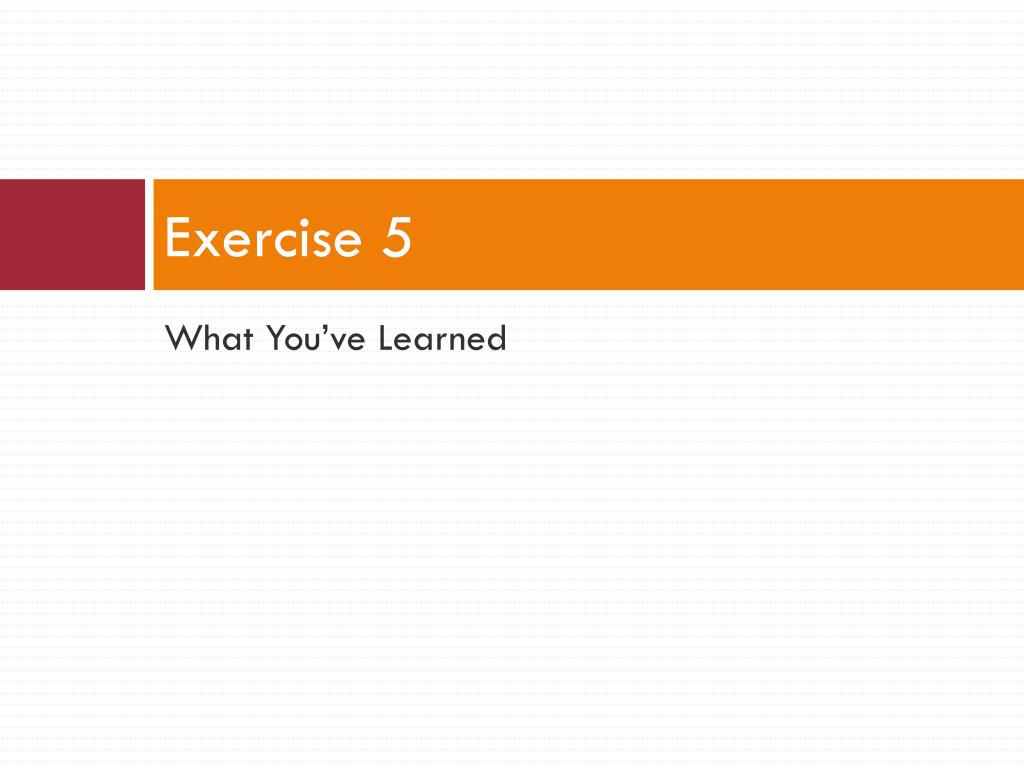 Exercise 5

What You’ve Learned